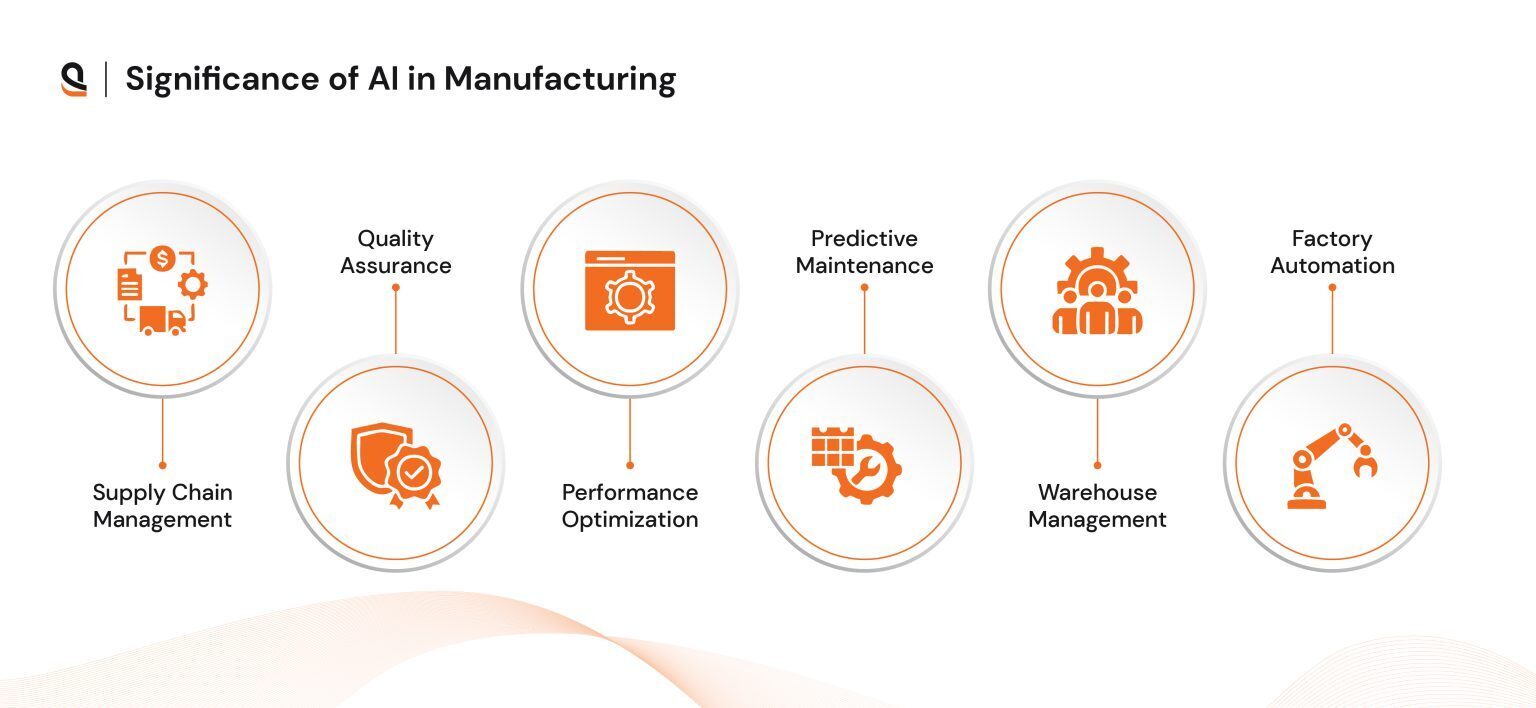 Significance of AI in Manufacturing

Supply Chain Management

Quality Assurance

Performance Optimization

Predictive Maintenance

Warehouse Management

Factory Automation